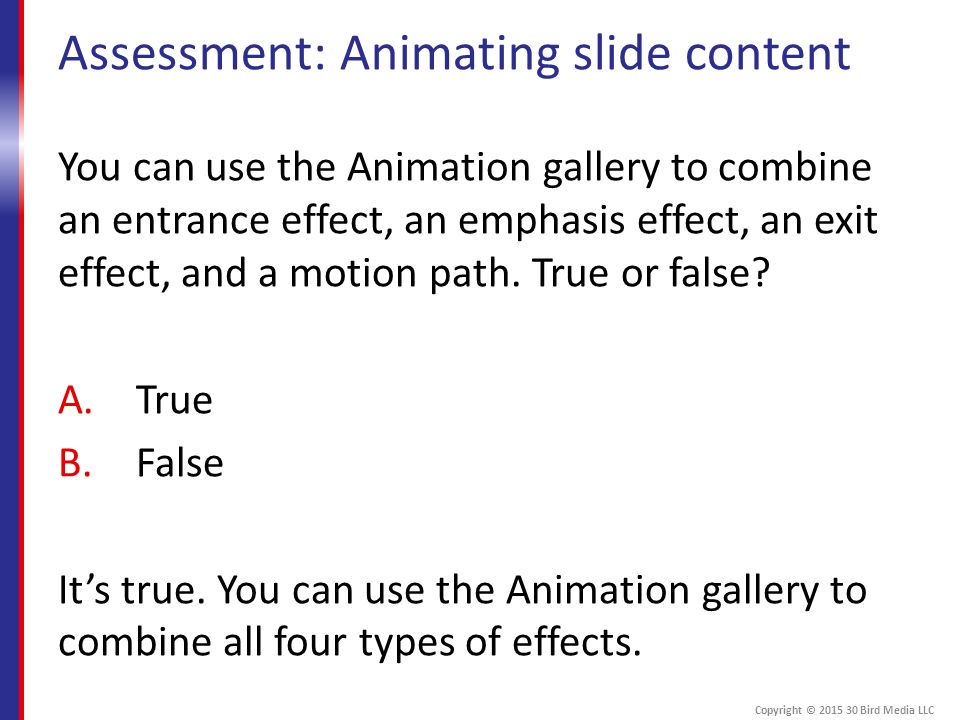 Assessment: Animating slide content

You can use the Animation gallery to combine an entrance effect, an emphasis effect, an exit effect, and a motion path. True or false?

A. True
B. False

It’s true. You can use the Animation gallery to combine all four types of effects.

Copyright © 2015 30 Bird Media LLC